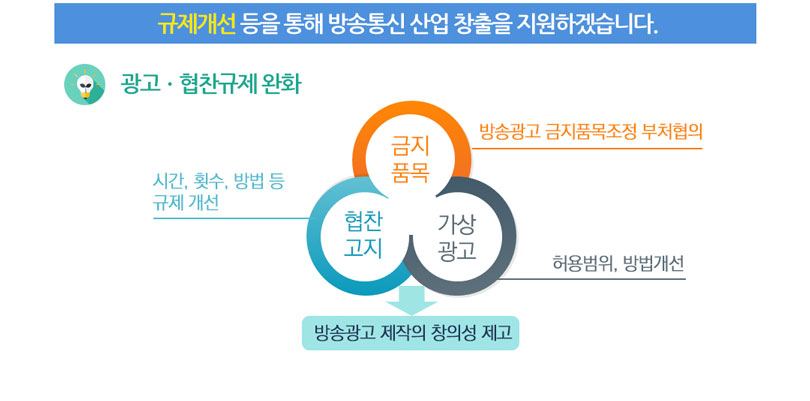 규제개선 등을 통해 방송통신 산업 창출을 지원하겠습니다.

광고 · 협찬규제 완화

금지 품목

방송광고 금지품목조정 부처협의

시간, 횟수, 방법 등 규제 개선

협찬 고지

가상 광고

허용범위, 방법개선

방송광고 제작의 창의성 제고